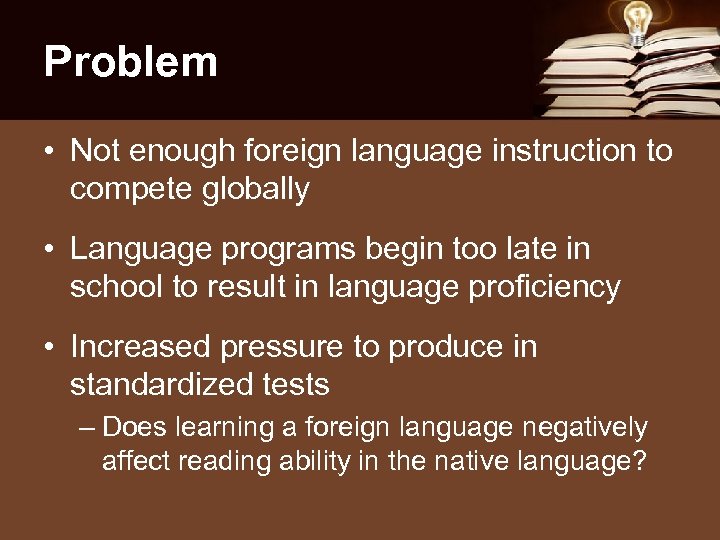 Problem

• Not enough foreign language instruction to compete globally

• Language programs begin too late in school to result in language proficiency

• Increased pressure to produce in standardized tests

– Does learning a foreign language negatively affect reading ability in the native language?